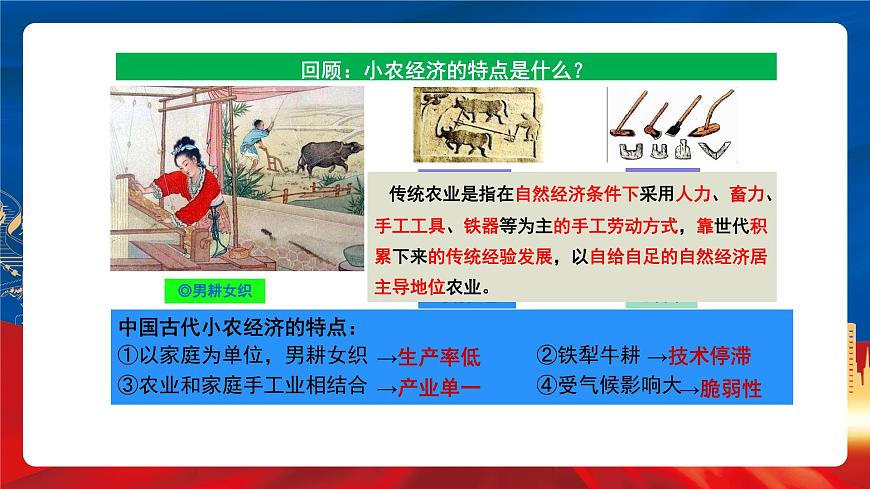 回顾：小农经济的特点是什么？

◎男耕女织

传统农业是指在自然经济条件下采用人力、畜力、手工工具、铁器等为主的手工劳动方式，靠世代积累下来的传统经验发展，以自给自足的自然经济居主导地位农业。

中国古代小农经济的特点：
①以家庭为单位，男耕女织 →生产率低　②铁犁牛耕 →技术停滞
③农业和家庭手工业相结合 →产业单一　④受气候影响大→脆弱性